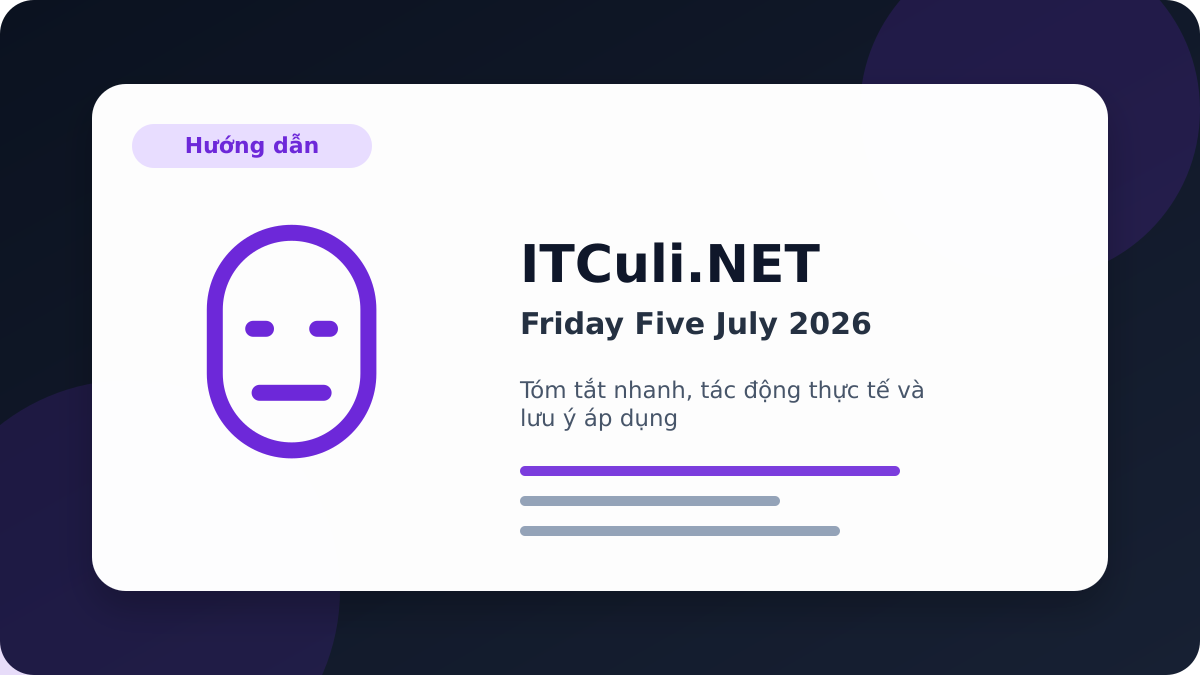 Hướng dẫn

ITCuli.NET

Friday Five July 2026

Tóm tắt nhanh, tác động thực tế và lưu ý áp dụng